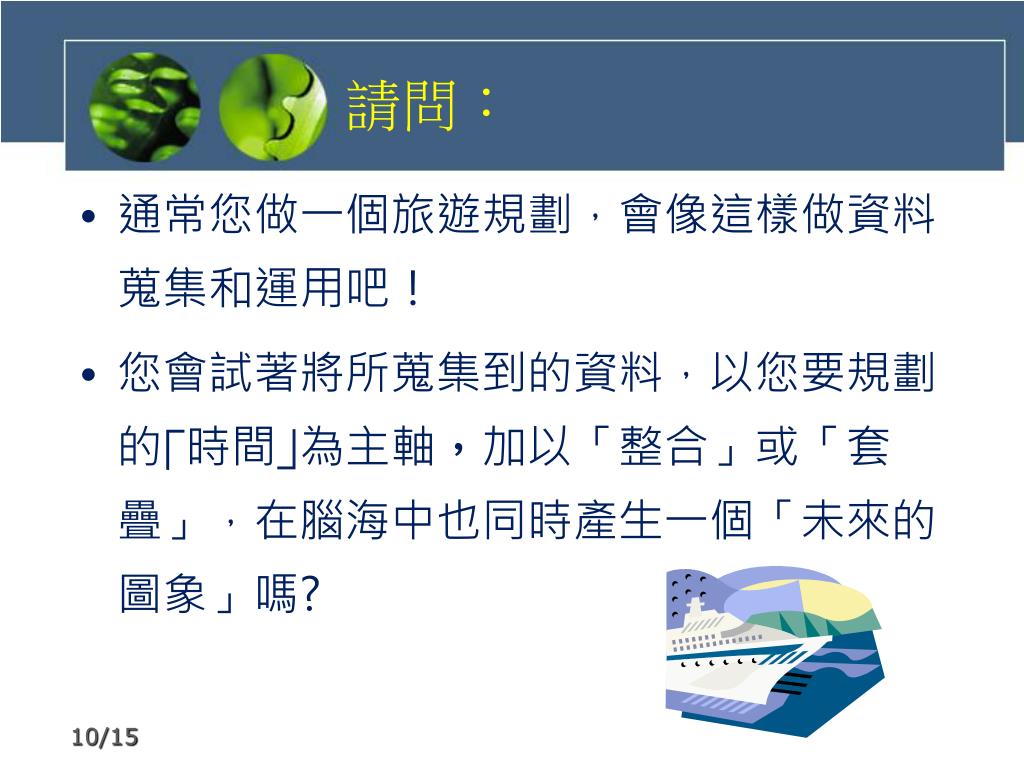 請問：

• 通常您做一個旅遊規劃，會像這樣做資料蒐集和運用吧！

• 您會試著將所蒐集到的資料，以您要規劃的「時間」為主軸，加以「整合」或「套疊」，在腦海中也同時產生一個「未來的圖象」嗎?

10/15